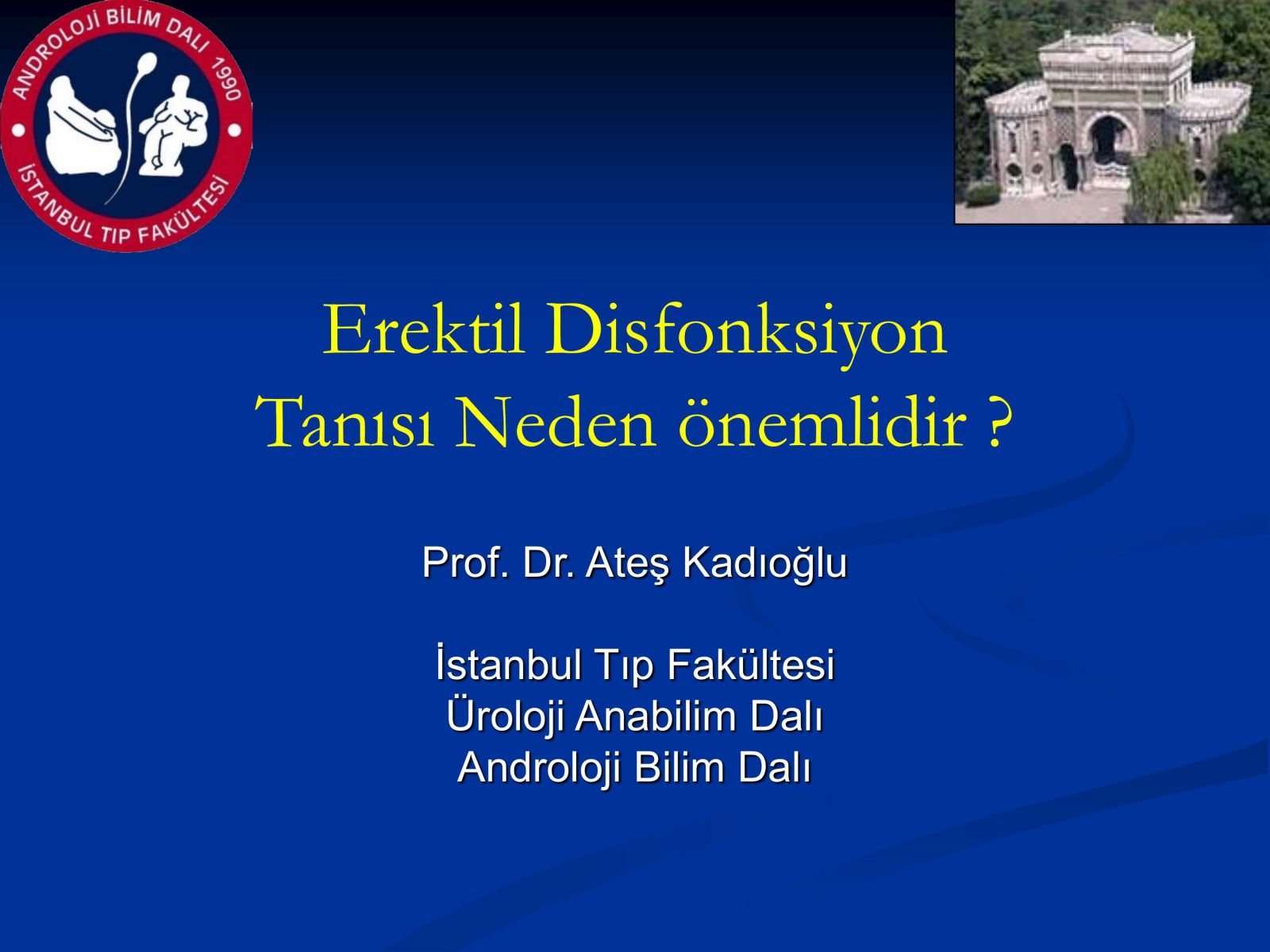 ANDROLOJİ BİLİM DALI 1990
İSTANBUL TIP FAKÜLTESİ

Erektil Disfonksiyon
Tanısı Neden önemlidir ?

Prof. Dr. Ateş Kadıoğlu

İstanbul Tıp Fakültesi
Üroloji Anabilim Dalı
Androloji Bilim Dalı